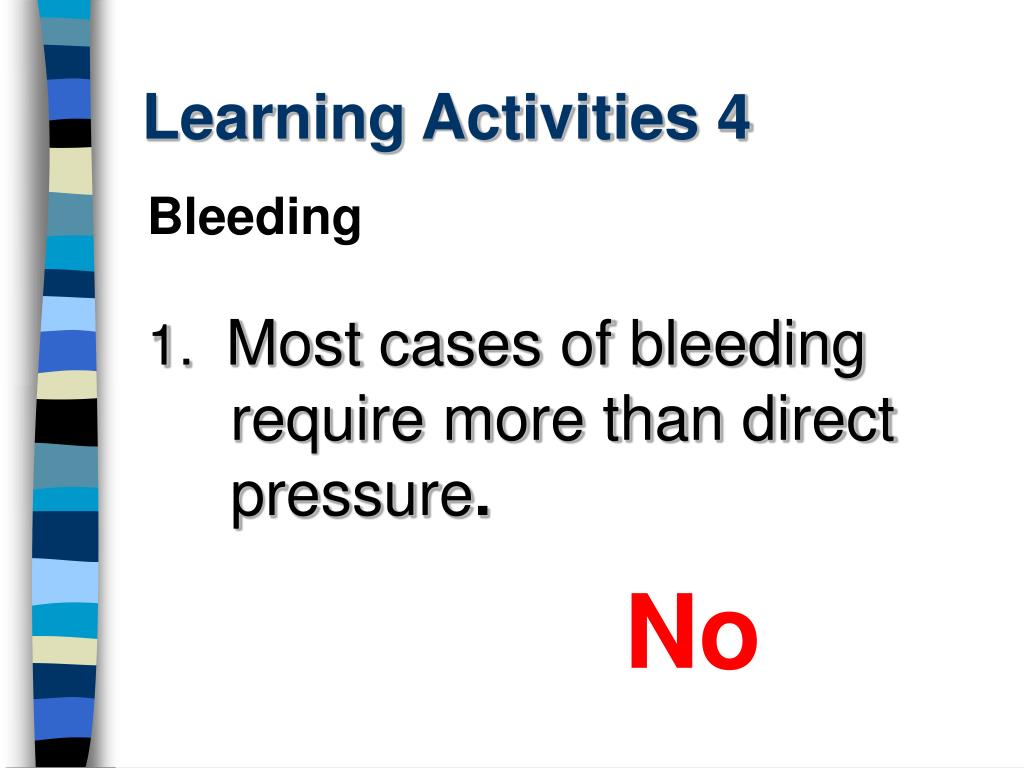 Learning Activities 4

Bleeding

1. Most cases of bleeding require more than direct pressure.

No